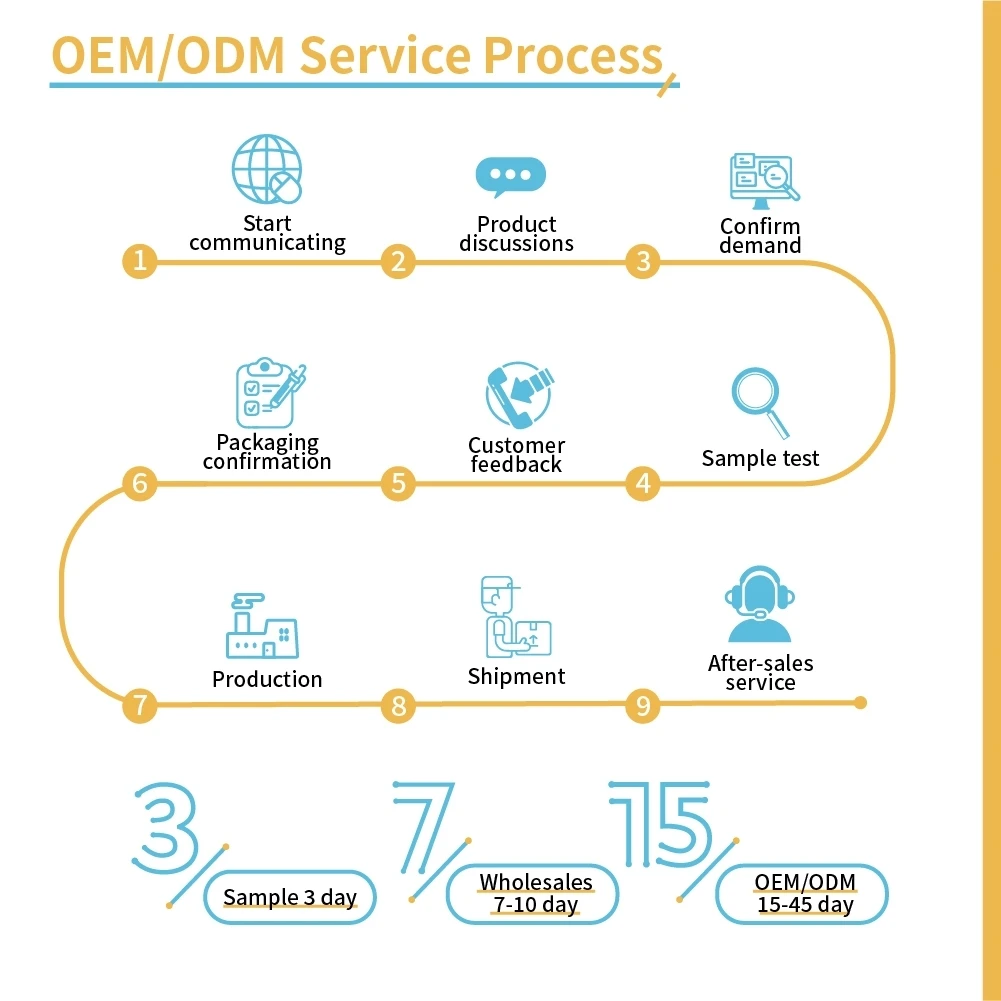 OEM/ODM Service Process

Start communicating
1

Product discussions
2

Confirm demand
3

Sample test
4

Customer feedback
5

Packaging confirmation
6

Production
7

Shipment
8

After-sales service
9

3
Sample 3 day

7
Wholesales 7-10 day

15
OEM/ODM 15-45 day